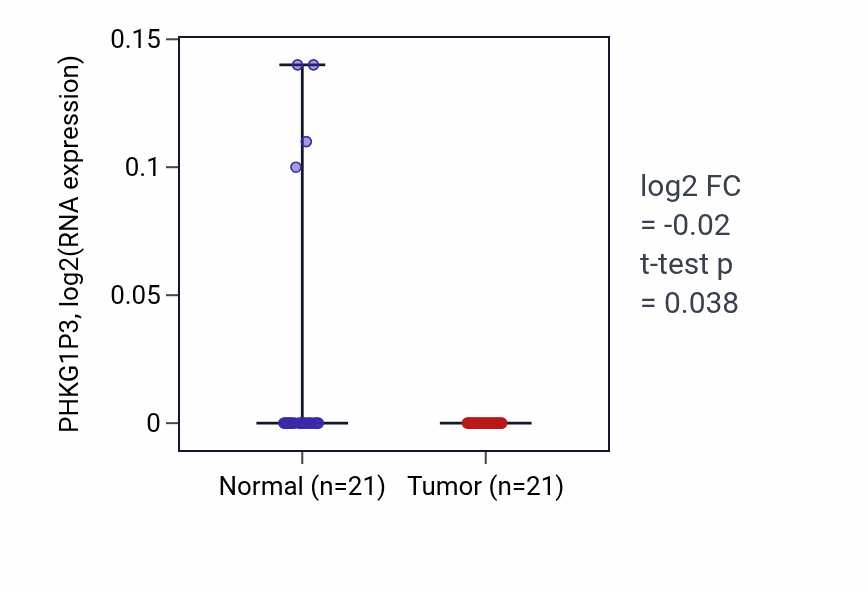 PHKG1P3, log2(RNA expression)

0.15
0.1
0.05
0

Normal (n=21)
Tumor (n=21)

log2 FC
= -0.02
t-test p
= 0.038